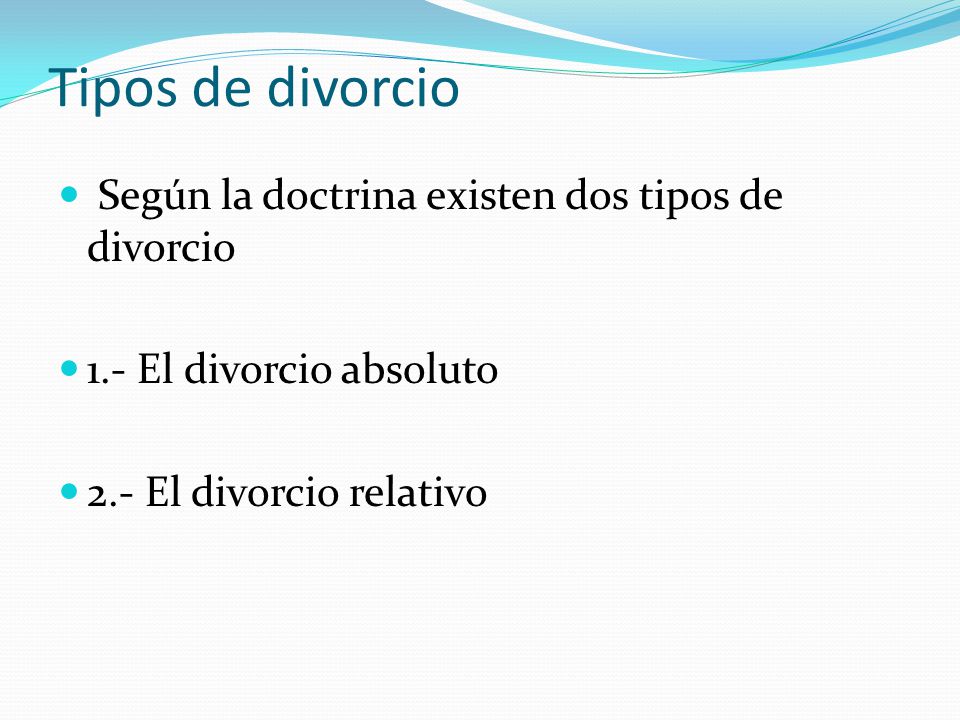 Tipos de divorcio

Según la doctrina existen dos tipos de divorcio

1.- El divorcio absoluto

2.- El divorcio relativo